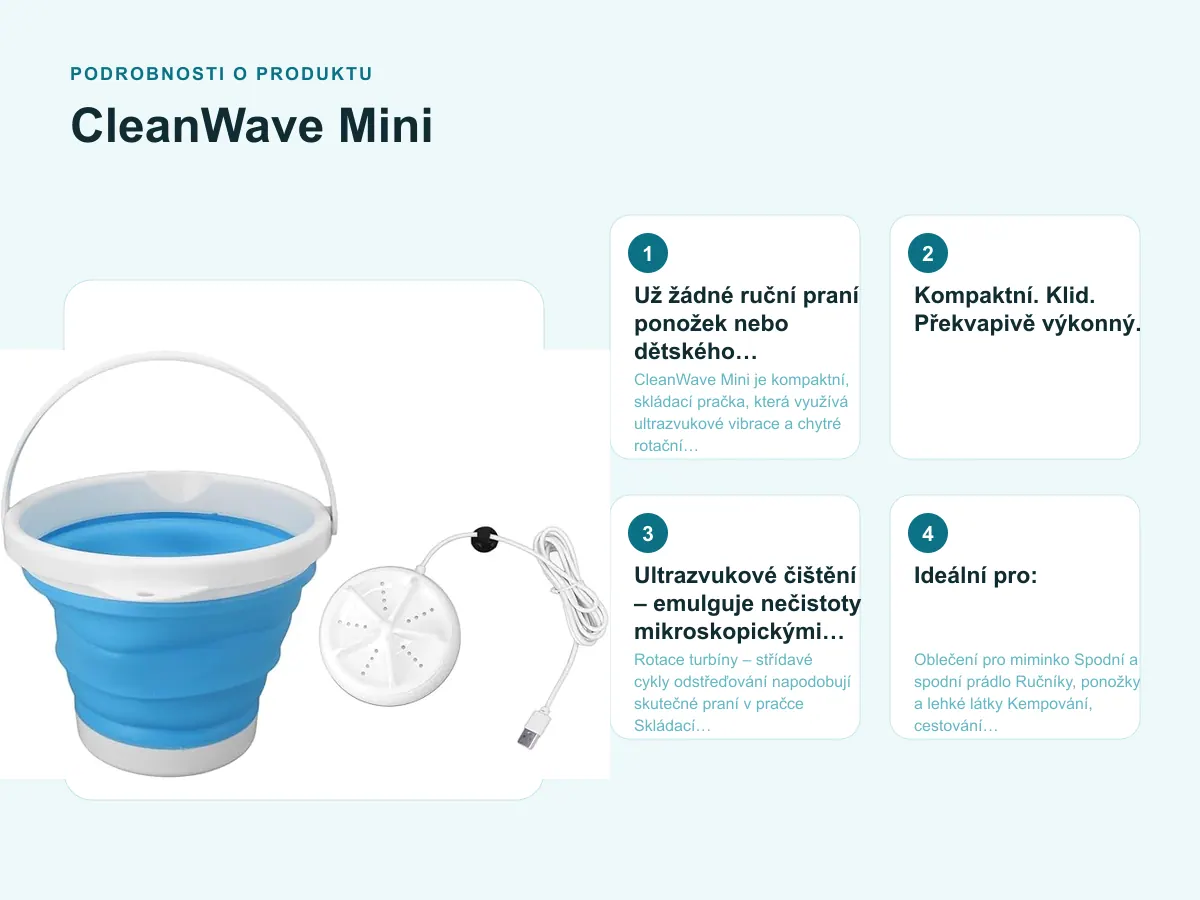 PODROBNOSTI O PRODUKTU

CleanWave Mini

1

Už žádné ruční praní ponožek nebo dětského…

CleanWave Mini je kompaktní, skládací pračka, která využívá ultrazvukové vibrace a chytré rotační…

2

Kompaktní. Klid. Překvapivě výkonný.

3

Ultrazvukové čištění – emulguje nečistoty mikroskopickými…

Rotace turbíny – střídavé cykly odstřeďování napodobují skutečné praní v pračce Skládací…

4

Ideální pro:

Oblečení pro miminko Spodní a spodní prádlo Ručníky, ponožky a lehké látky Kempování, cestování…